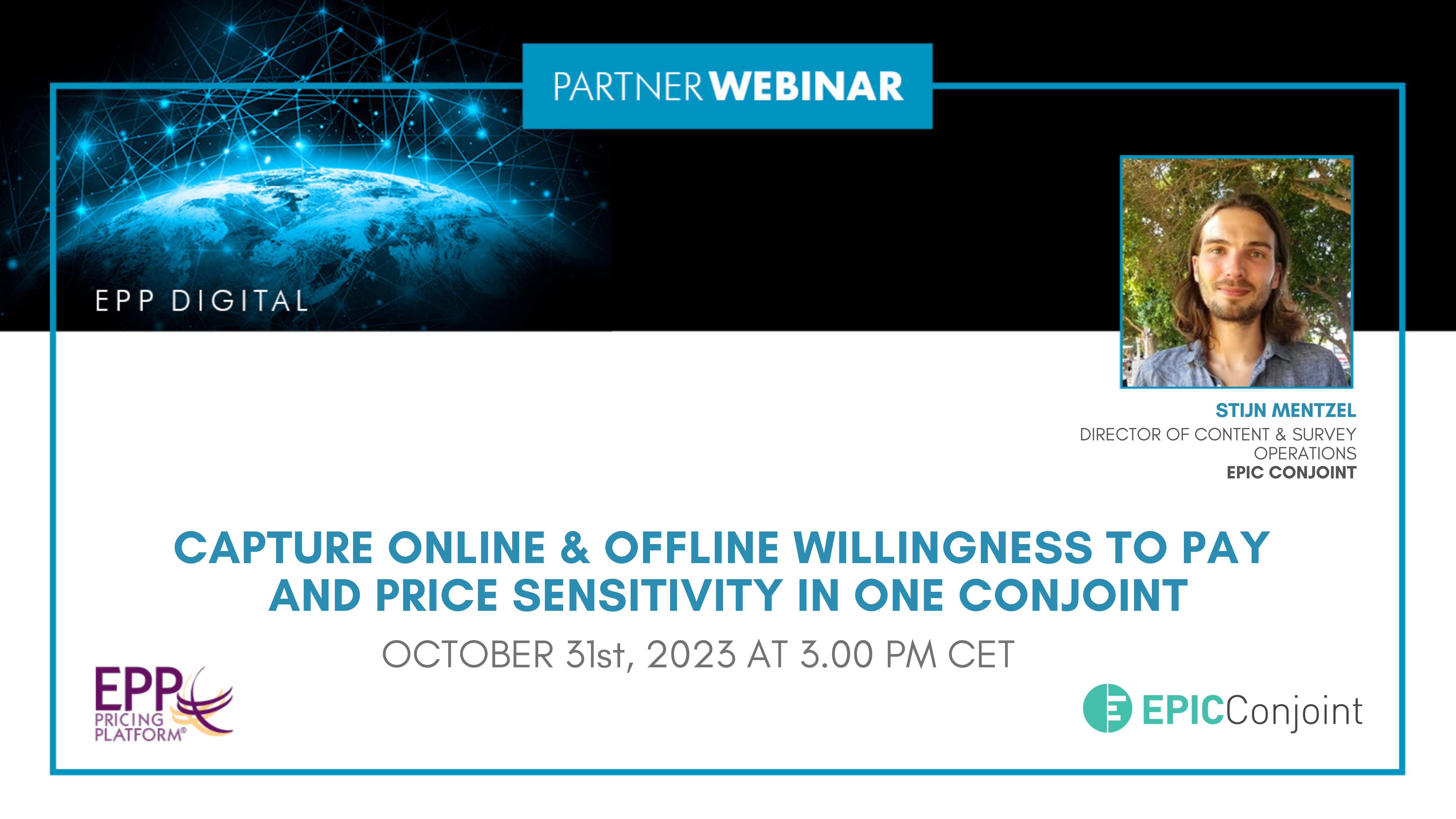 PARTNER WEBINAR

EPP DIGITAL

STIJN MENTZEL
DIRECTOR OF CONTENT & SURVEY OPERATIONS
EPIC CONJOINT

CAPTURE ONLINE & OFFLINE WILLINGNESS TO PAY AND PRICE SENSITIVITY IN ONE CONJOINT

OCTOBER 31st, 2023 AT 3.00 PM CET

EPP PRICING PLATFORM®

EPICConjoint